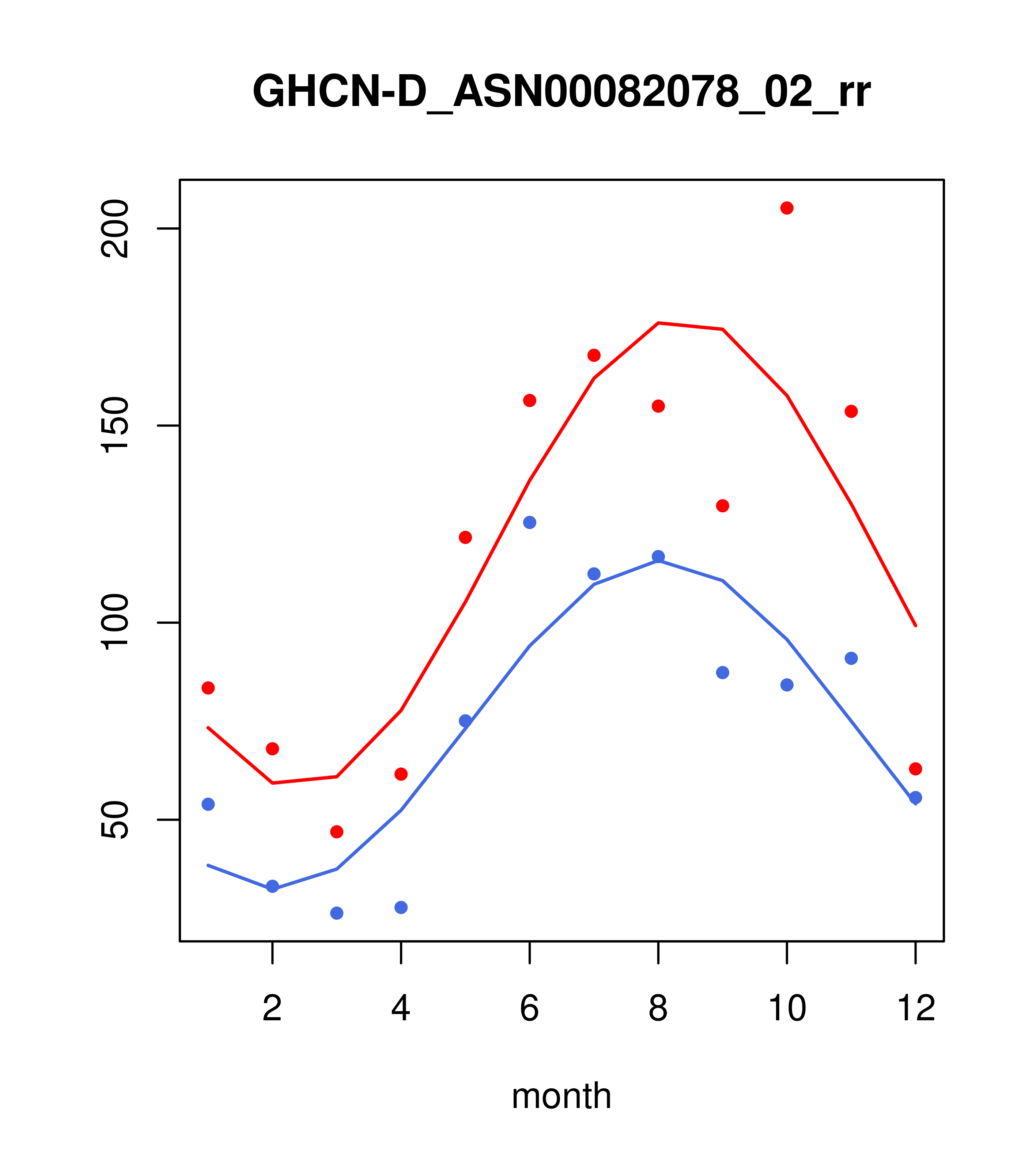 GHCN-D_ASN00082078_02_rr

200
150
100
50

2
4
6
8
10
12

month